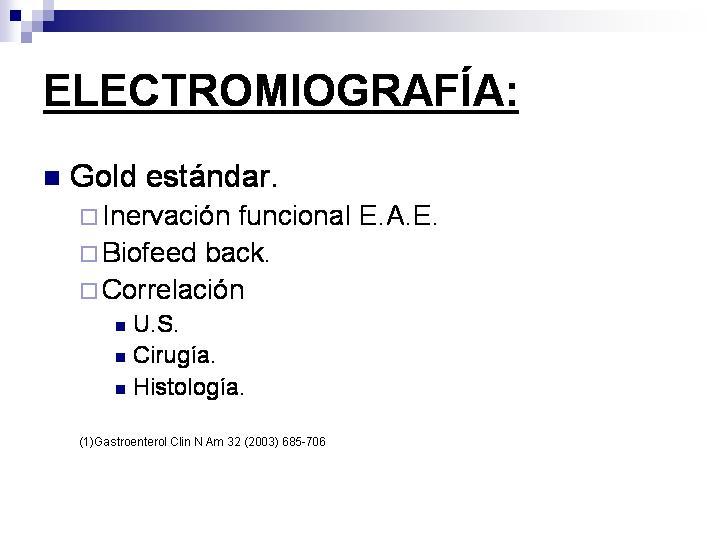 ELECTROMIOGRAFÍA:

Gold estándar.

Inervación funcional E.A.E.

Biofeed back.

Correlación

U.S.

Cirugía.

Histología.

(1)Gastroenterol Clin N Am 32 (2003) 685-706